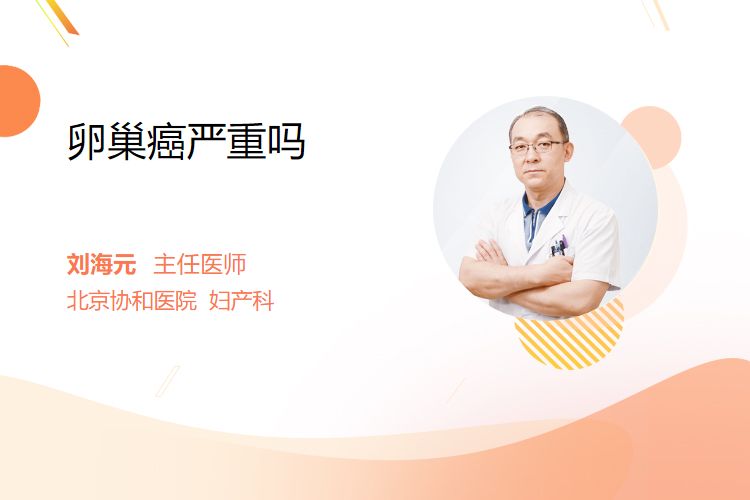 卵巢癌严重吗

刘海元 主任医师
北京协和医院 妇产科